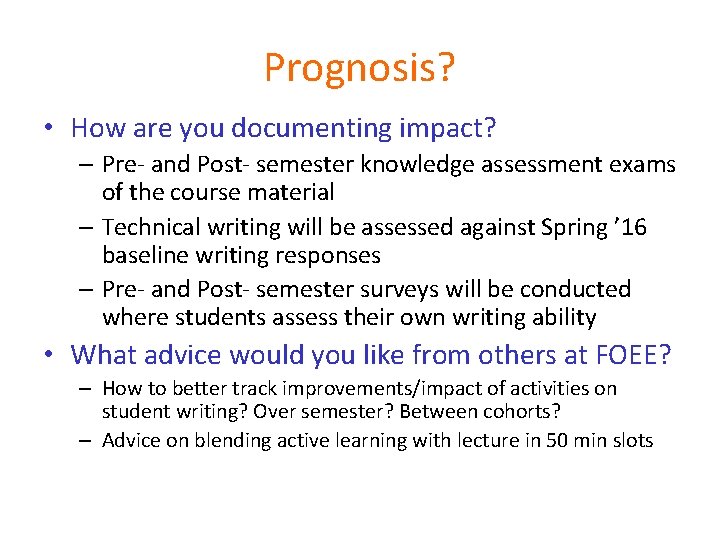 Prognosis?

• How are you documenting impact?
– Pre- and Post- semester knowledge assessment exams of the course material
– Technical writing will be assessed against Spring ’16 baseline writing responses
– Pre- and Post- semester surveys will be conducted where students assess their own writing ability

• What advice would you like from others at FOEE?
– How to better track improvements/impact of activities on student writing? Over semester? Between cohorts?
– Advice on blending active learning with lecture in 50 min slots